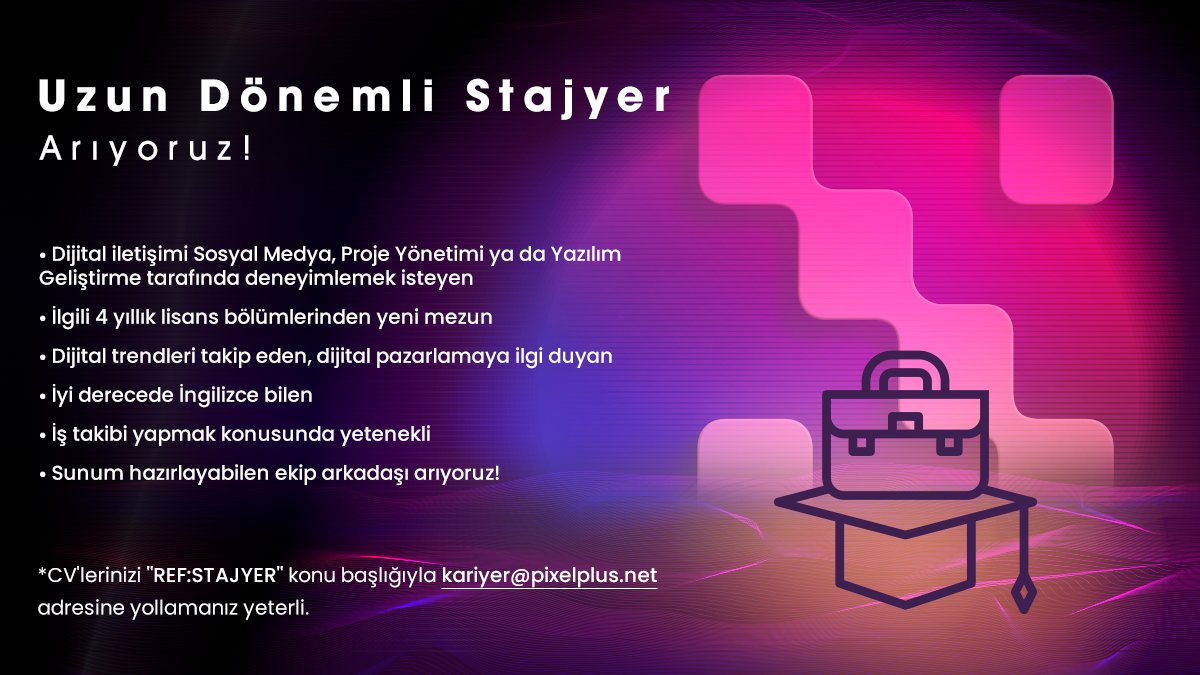 Uzun Dönemli Stajyer
Arıyoruz!

• Dijital iletişimi Sosyal Medya, Proje Yönetimi ya da Yazılım Geliştirme tarafında deneyimlemek isteyen

• İlgili 4 yıllık lisans bölümlerinden yeni mezun

• Dijital trendleri takip eden, dijital pazarlamaya ilgi duyan

• İyi derecede İngilizce bilen

• İş takibi yapmak konusunda yetenekli

• Sunum hazırlayabilen ekip arkadaşı arıyoruz!

*CV'lerinizi "REF:STAJYER" konu başlığıyla kariyer@pixelplus.net adresine yollamanız yeterli.